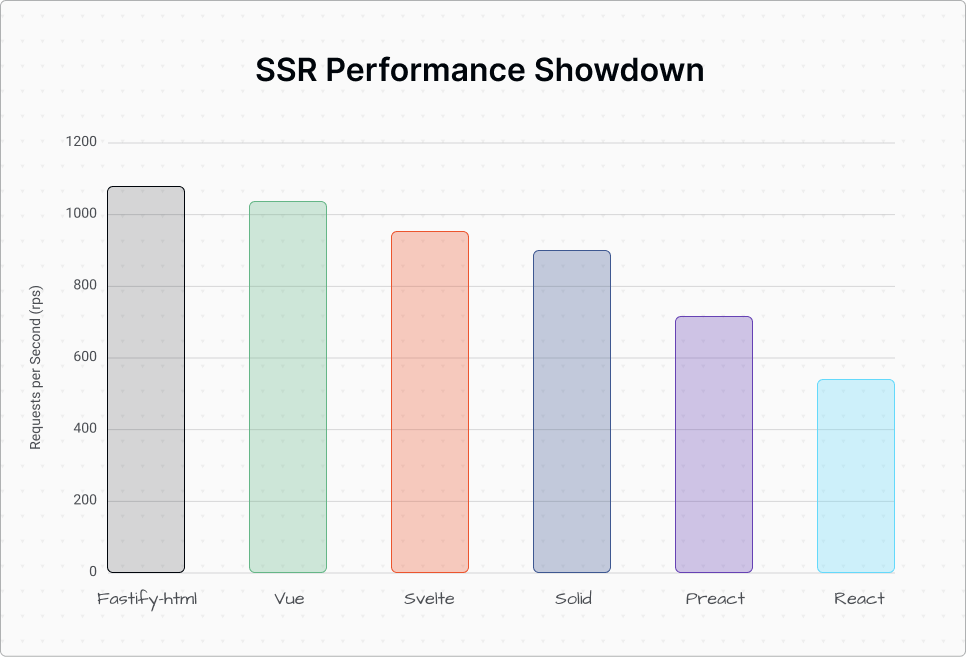 SSR Performance Showdown

Requests per Second (rps)

1200
1000
800
600
400
200
0

Fastify-html
Vue
Svelte
Solid
Preact
React